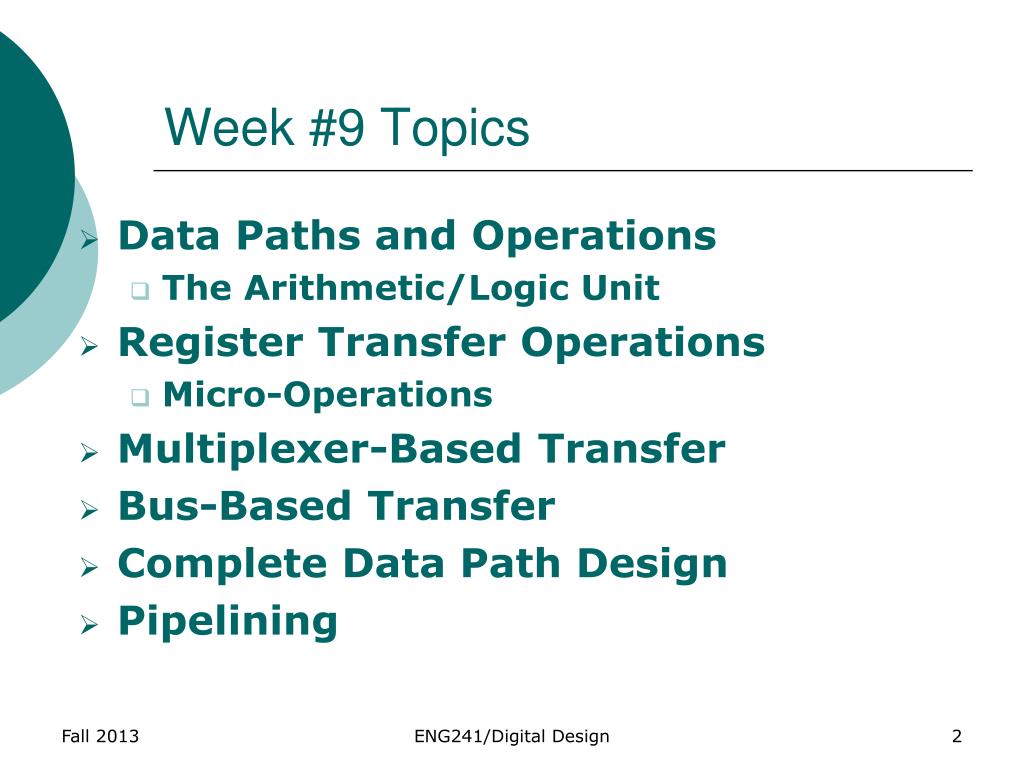 Week #9 Topics

Data Paths and Operations
The Arithmetic/Logic Unit
Register Transfer Operations
Micro-Operations
Multiplexer-Based Transfer
Bus-Based Transfer
Complete Data Path Design
Pipelining

Fall 2013
ENG241/Digital Design
2